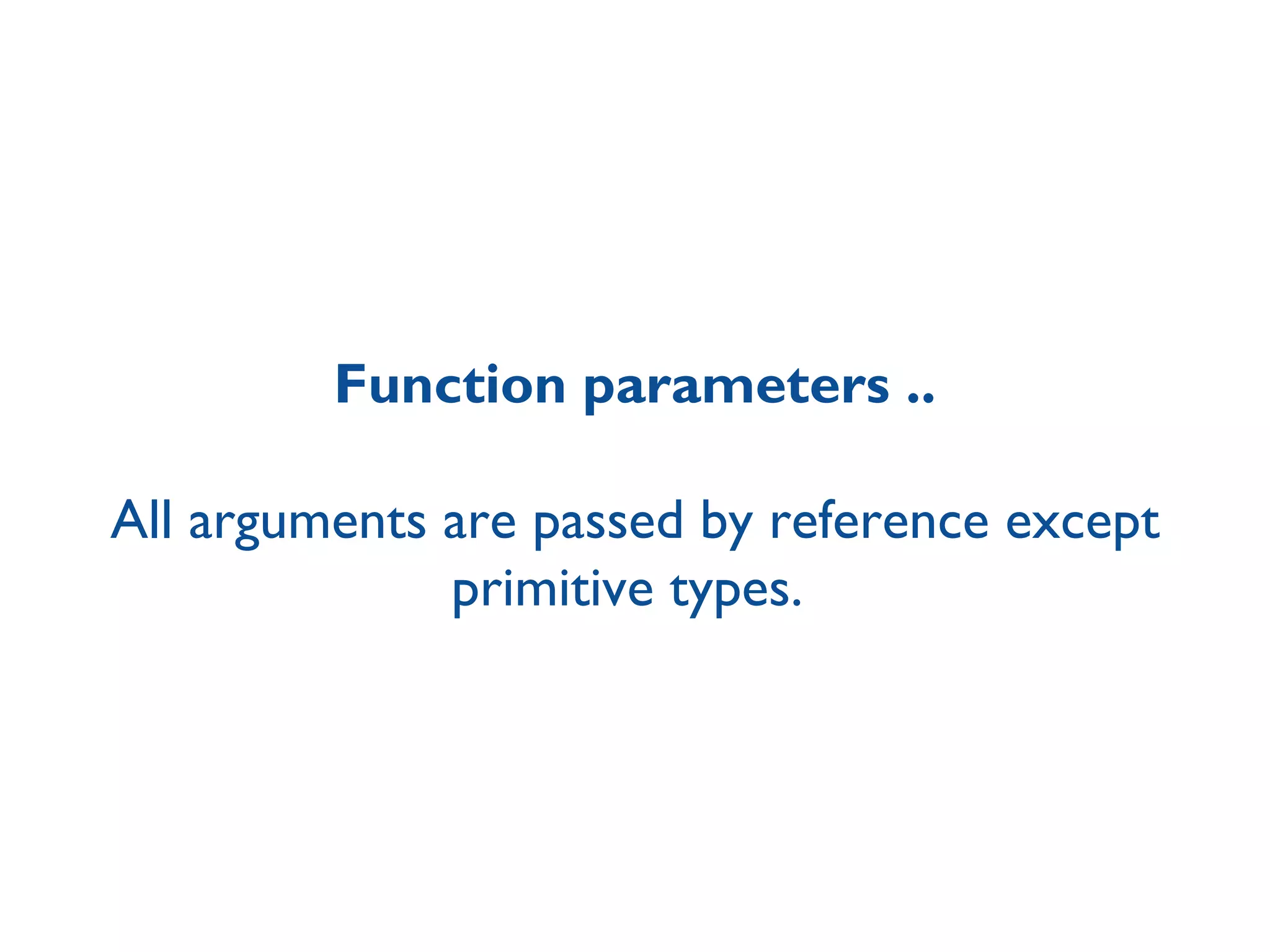 Function parameters ..

All arguments are passed by reference except primitive types.